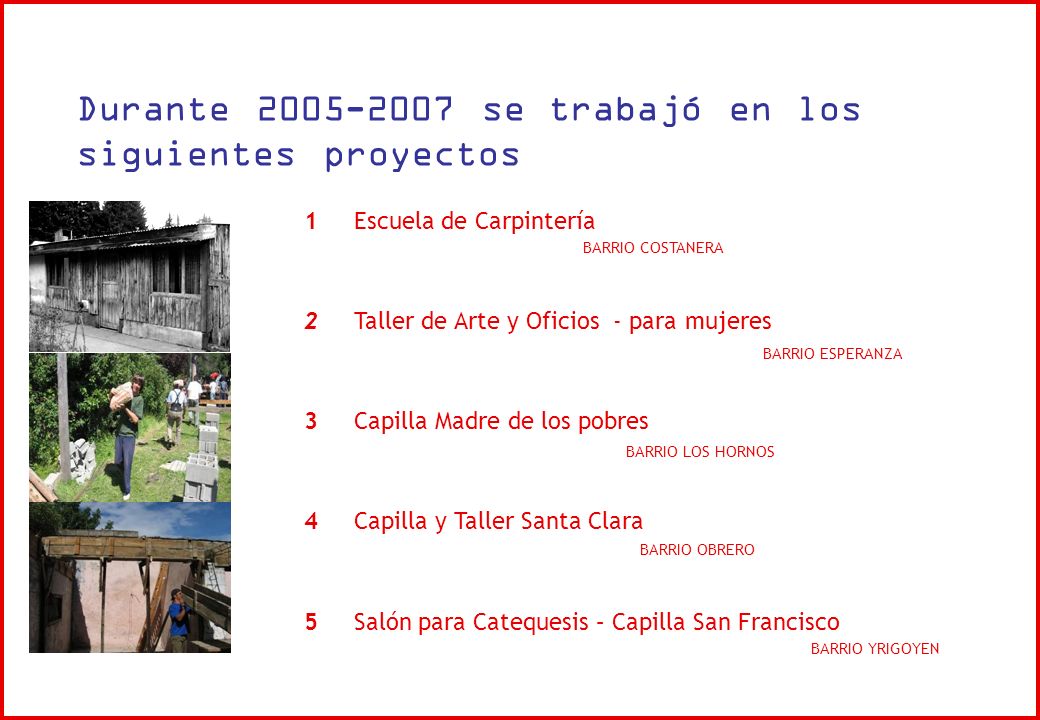 Durante 2005-2007 se trabajó en los siguientes proyectos

1 Escuela de Carpintería
BARRIO COSTANERA

2 Taller de Arte y Oficios - para mujeres
BARRIO ESPERANZA

3 Capilla Madre de los pobres
BARRIO LOS HORNOS

4 Capilla y Taller Santa Clara
BARRIO OBRERO

5 Salón para Catequesis – Capilla San Francisco
BARRIO YRIGOYEN